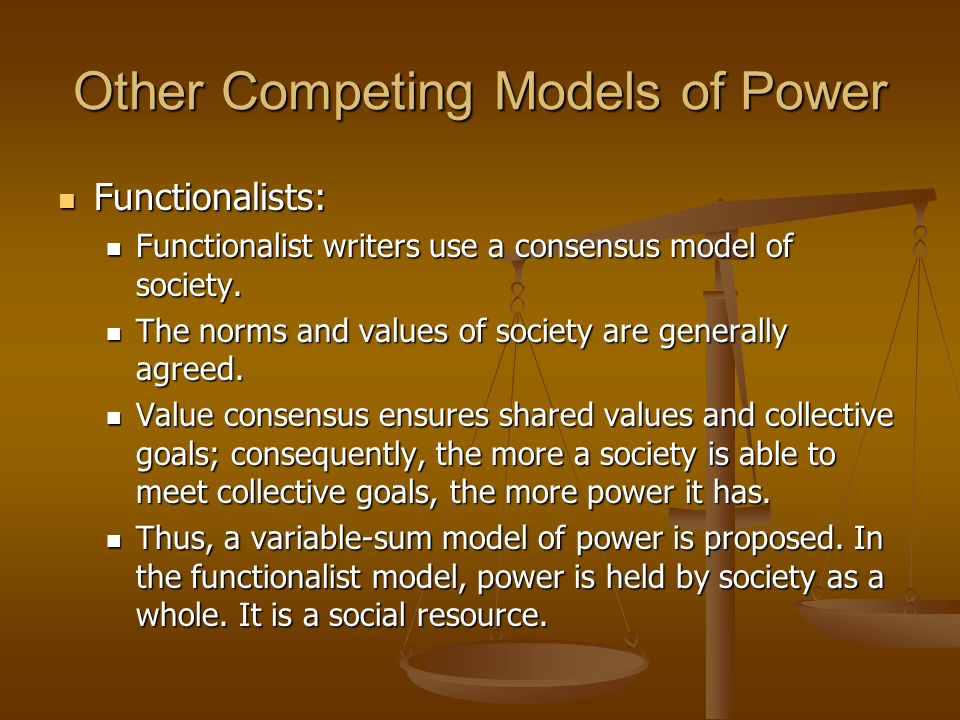 Other Competing Models of Power

Functionalists:

Functionalist writers use a consensus model of society.

The norms and values of society are generally agreed.

Value consensus ensures shared values and collective goals; consequently, the more a society is able to meet collective goals, the more power it has.

Thus, a variable-sum model of power is proposed. In the functionalist model, power is held by society as a whole. It is a social resource.